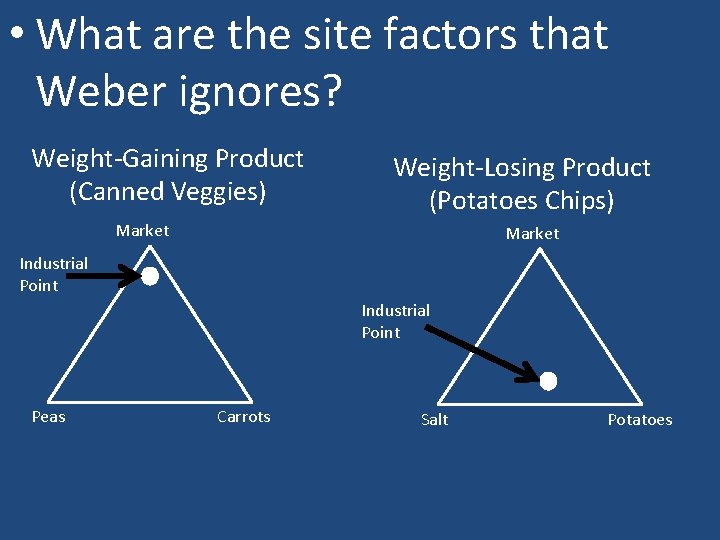 • What are the site factors that Weber ignores?

Weight-Gaining Product
(Canned Veggies)

Market

Industrial
Point

Peas

Carrots

Weight-Losing Product
(Potatoes Chips)

Market

Industrial
Point

Salt

Potatoes